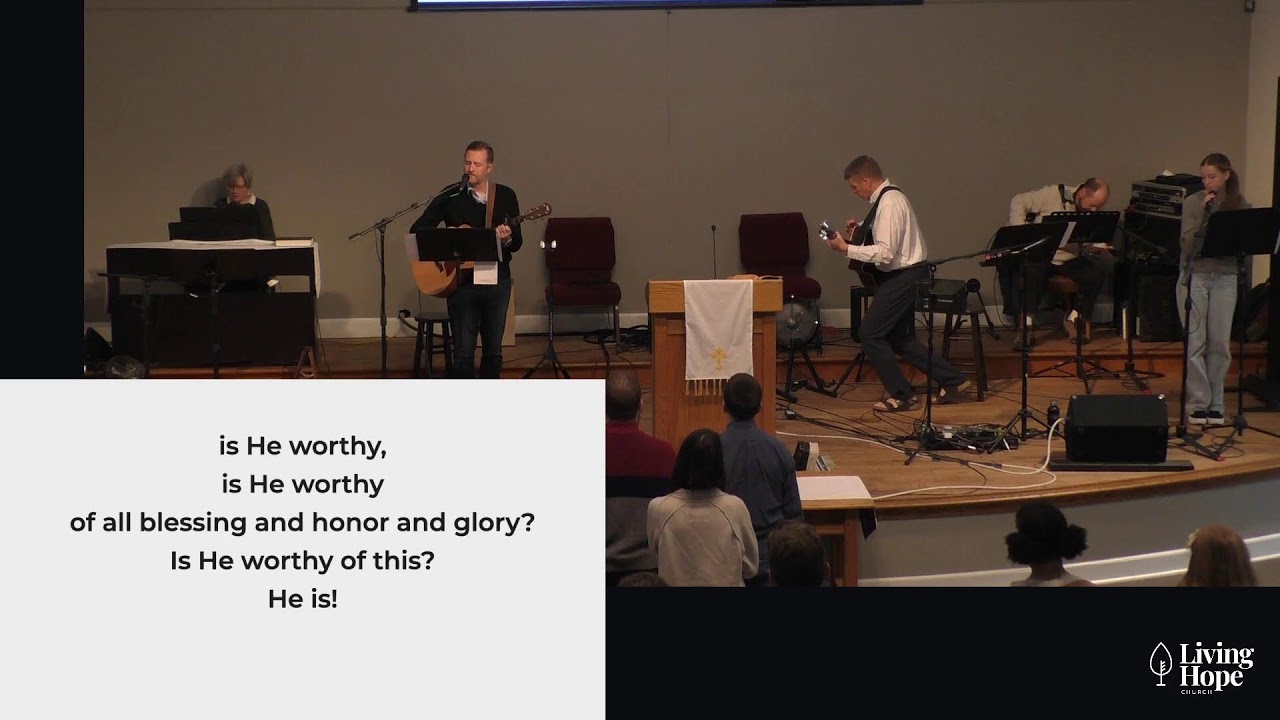 is He worthy,
is He worthy
of all blessing and honor and glory?
Is He worthy of this?
He is!

Living Hope
CHURCH